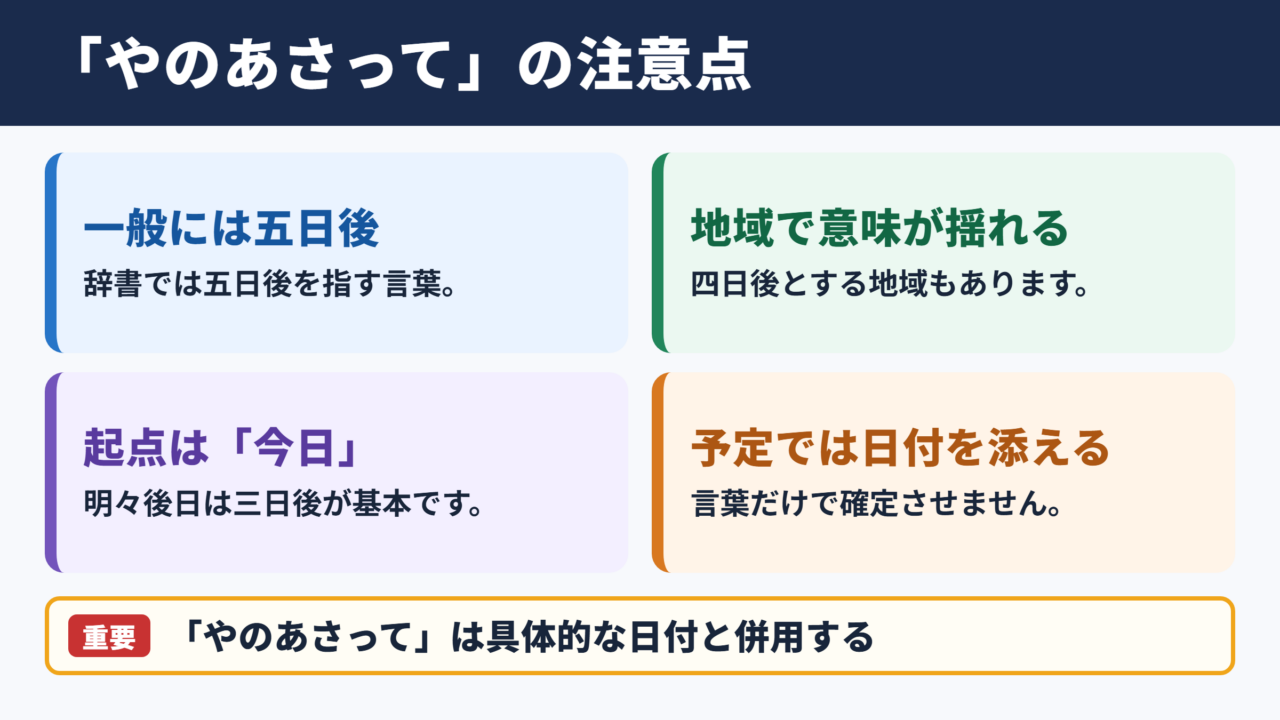 「やのあさって」の注意点

一般には五日後
辞書では五日後を指す言葉。

地域で意味が揺れる
四日後とする地域もあります。

起点は「今日」
明々後日は三日後が基本です。

予定では日付を添える
言葉だけで確定させません。

重要 「やのあさって」は具体的な日付と併用する